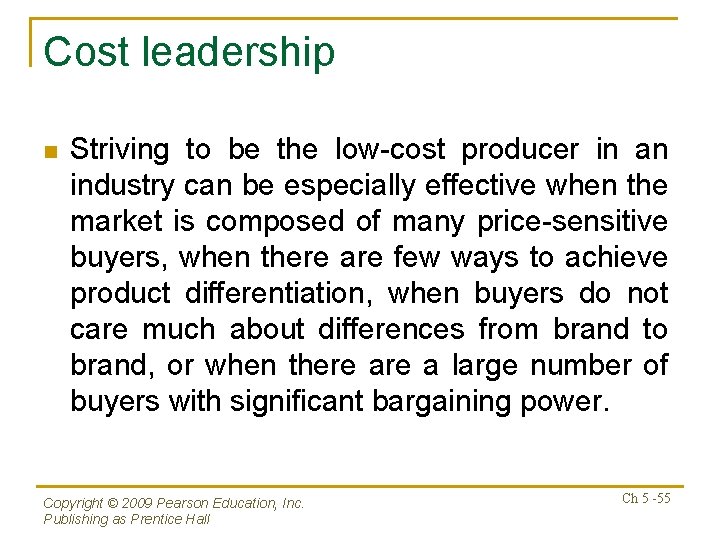 Cost leadership

Striving to be the low-cost producer in an industry can be especially effective when the market is composed of many price-sensitive buyers, when there are few ways to achieve product differentiation, when buyers do not care much about differences from brand to brand, or when there are a large number of buyers with significant bargaining power.

Copyright © 2009 Pearson Education, Inc.
Publishing as Prentice Hall

Ch 5 -55